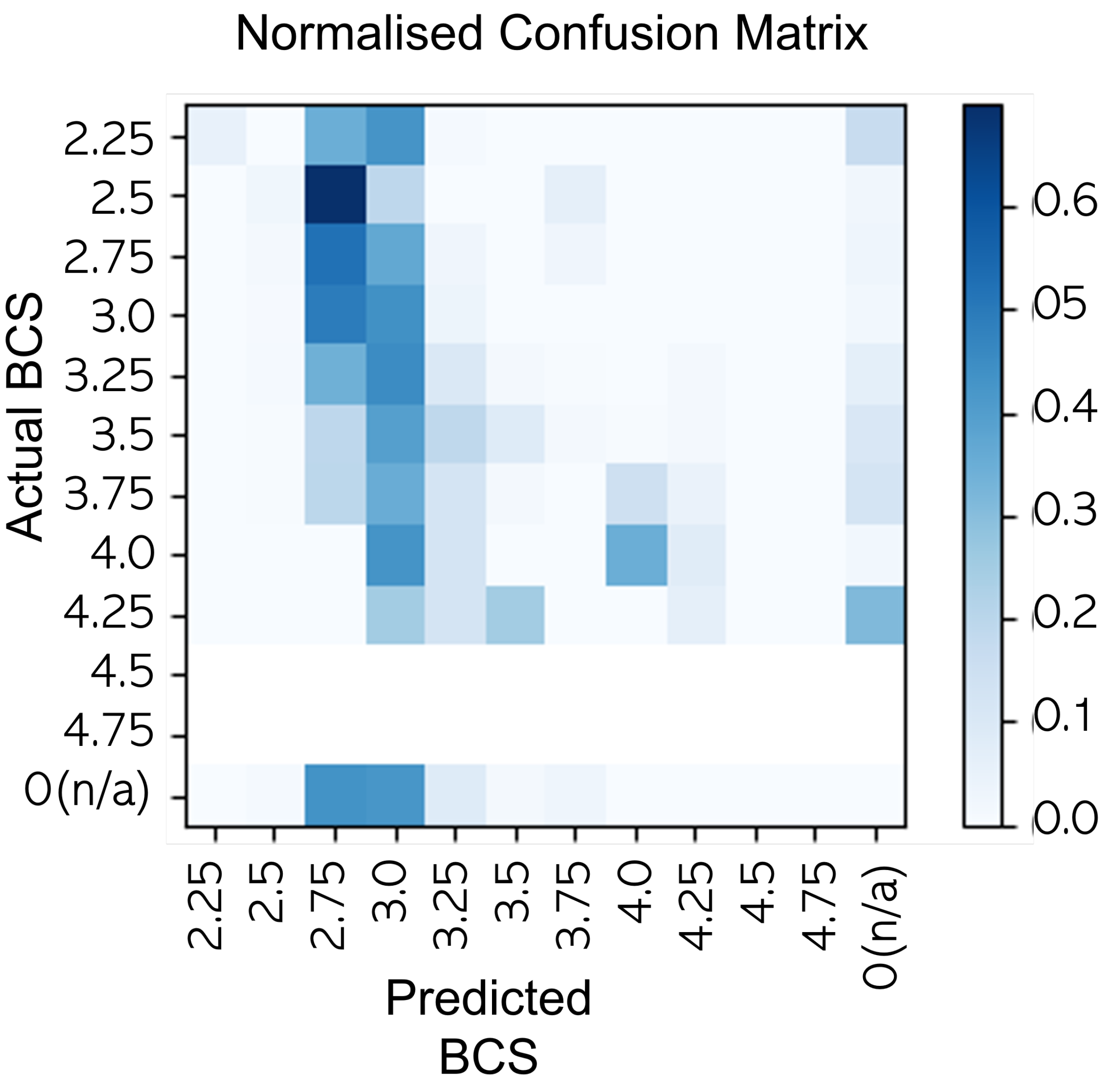 Normalised Confusion Matrix

Actual BCS

2.25
2.5
2.75
3.0
3.25
3.5
3.75
4.0
4.25
4.5
4.75
0(n/a)

0.6
05
0.4
0.3
0.2
0.1
0.0

2.25
2.5
2.75
3.0
3.25
3.5
3.75
4.0
4.25
4.5
4.75
0(n/a)

Predicted BCS